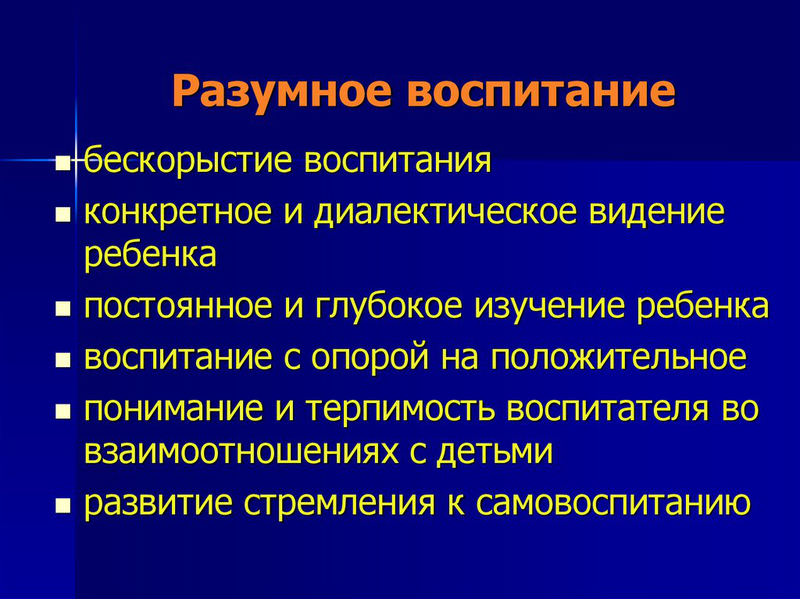 Разумное воспитание

- бескорыстие воспитания
- конкретное и диалектическое видение ребенка
- постоянное и глубокое изучение ребенка
- воспитание с опорой на положительное
- понимание и терпимость воспитателя во взаимоотношениях с детьми
- развитие стремления к самовоспитанию